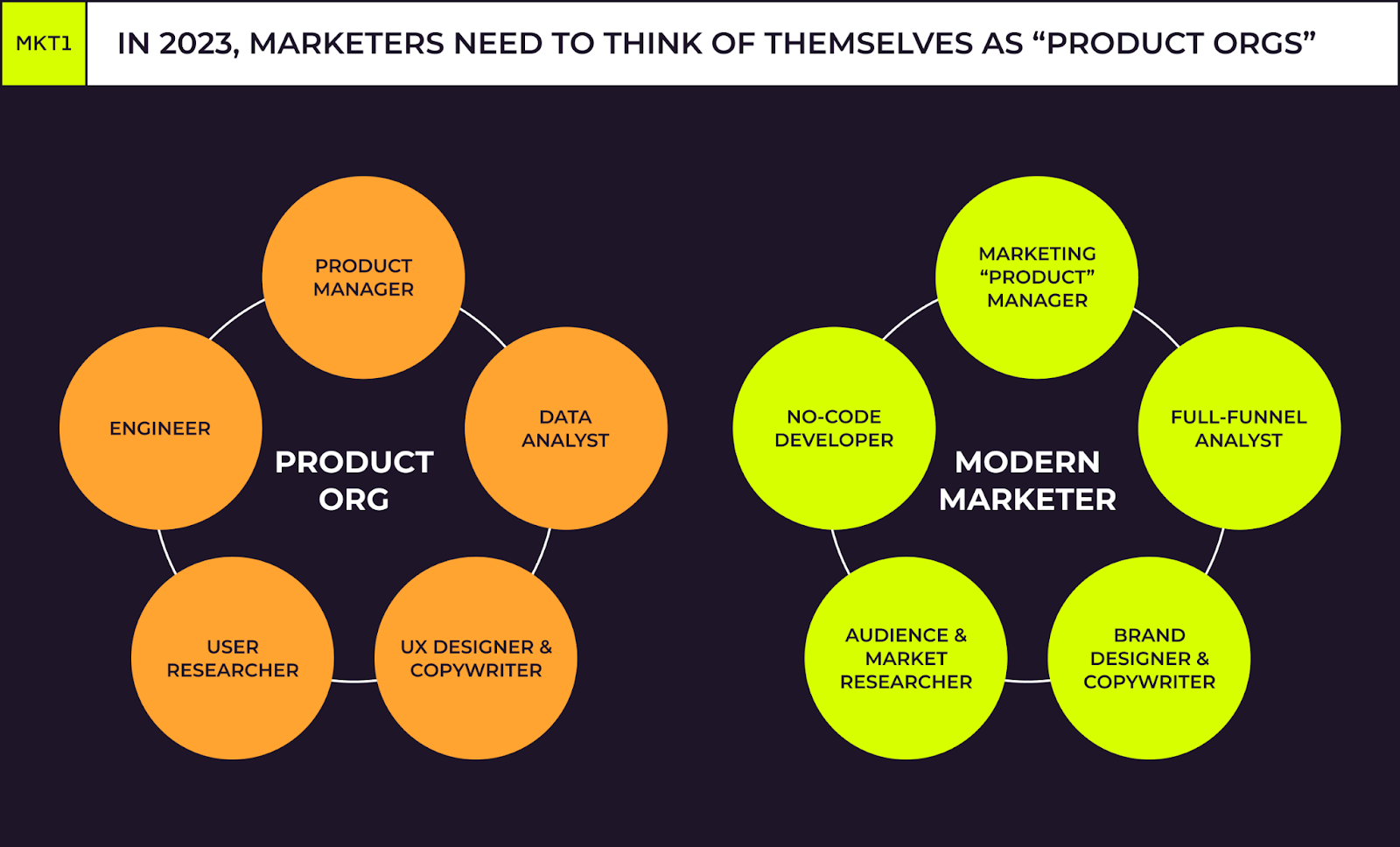 MKT1

IN 2023, MARKETERS NEED TO THINK OF THEMSELVES AS “PRODUCT ORGS”

PRODUCT MANAGER

ENGINEER

DATA ANALYST

PRODUCT ORG

USER RESEARCHER

UX DESIGNER & COPYWRITER

MARKETING “PRODUCT” MANAGER

NO-CODE DEVELOPER

FULL-FUNNEL ANALYST

MODERN MARKETER

AUDIENCE & MARKET RESEARCHER

BRAND DESIGNER & COPYWRITER